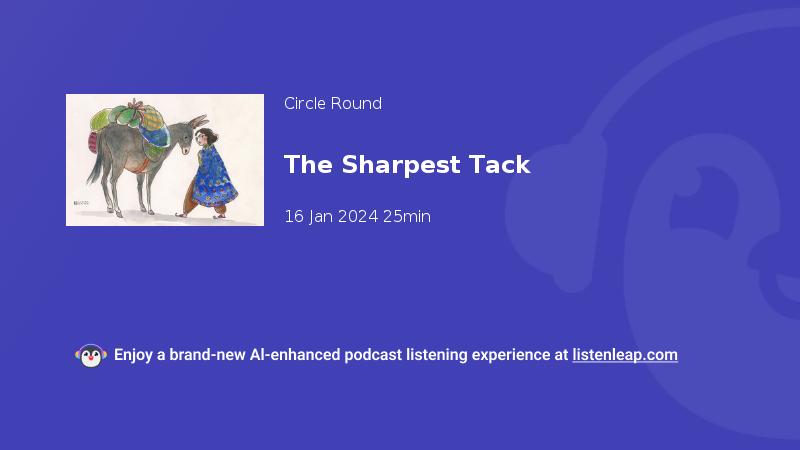 Circle Round

The Sharpest Tack

16 Jan 2024 25min

Enjoy a brand-new AI-enhanced podcast listening experience at listenleap.com